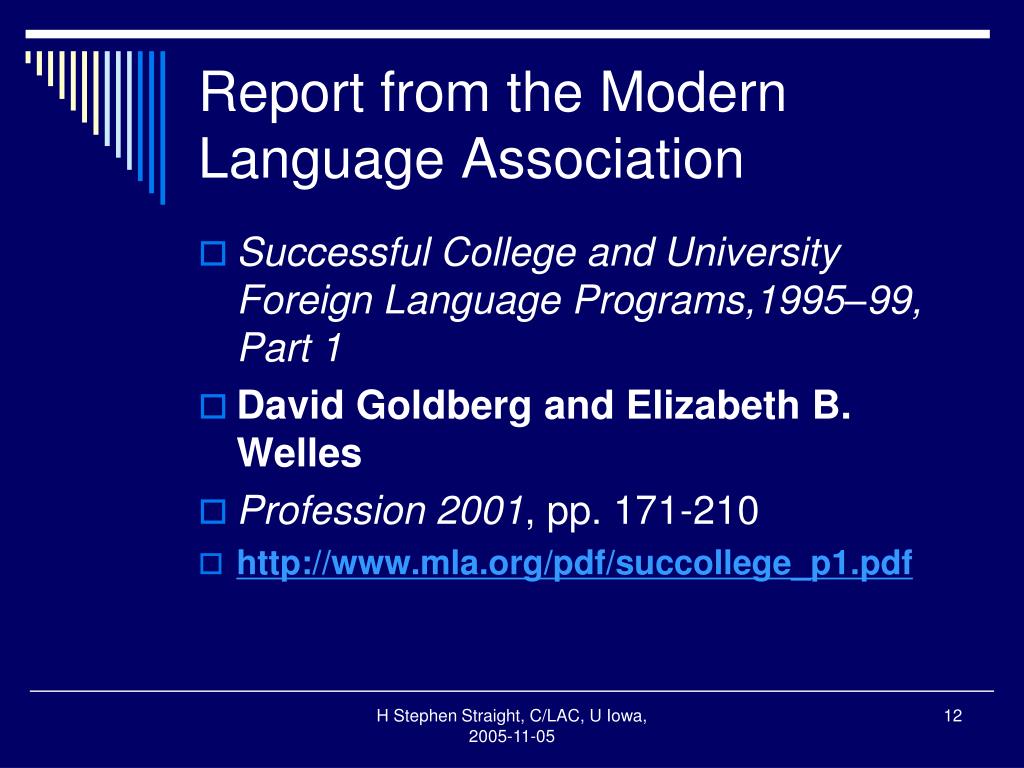 Report from the Modern Language Association

Successful College and University Foreign Language Programs,1995–99, Part 1

David Goldberg and Elizabeth B. Welles

Profession 2001, pp. 171-210

http://www.mla.org/pdf/succollege_p1.pdf

H Stephen Straight, C/LAC, U Iowa, 2005-11-05

12